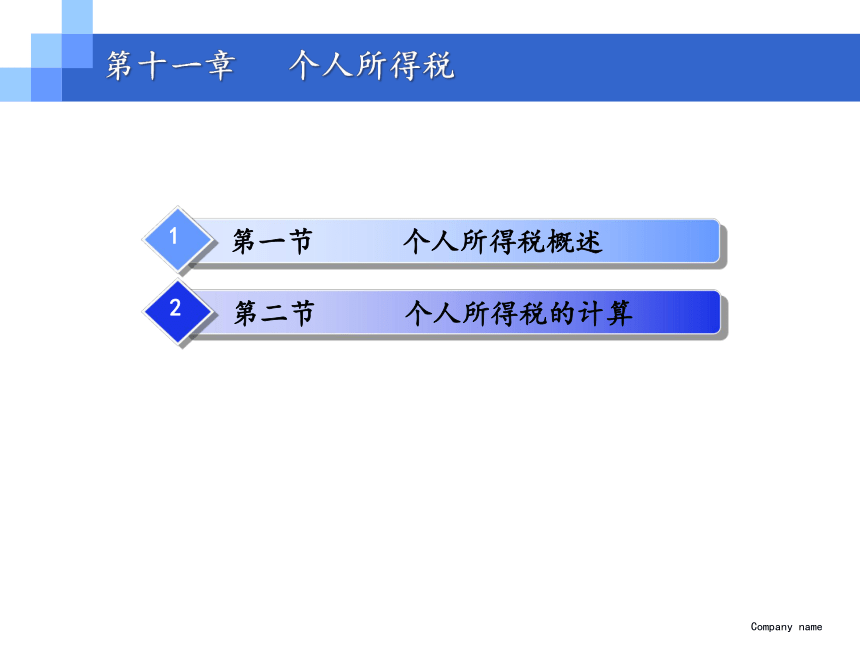 第十一章　个人所得税

1　第一节　个人所得税概述

2　第二节　个人所得税的计算

Company name